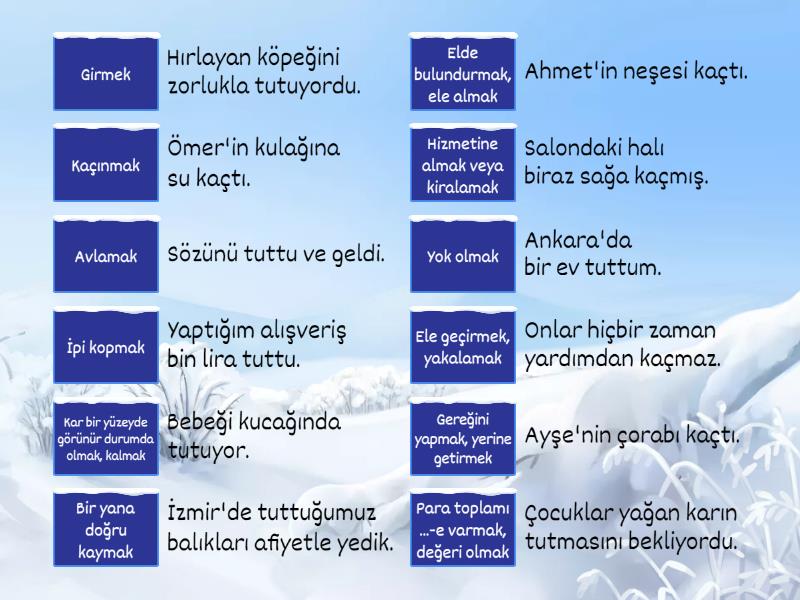 Girmek

Hırlayan köpeğini zorlukla tutuyordu.

Kaçınmak

Ömer'in kulağına su kaçtı.

Avlamak

Sözünü tuttu ve geldi.

İpi kopmak

Yaptığım alışveriş bin lira tuttu.

Kar bir yüzeyde görünür durumda olmak, kalmak

Bebeği kucağında tutuyor.

Bir yana doğru kaymak

İzmir'de tuttuğumuz balıkları afiyetle yedik.

Elde bulundurmak, ele almak

Ahmet'in neşesi kaçtı.

Hizmetine almak veya kiralamak

Salondaki halı biraz sağa kaçmış.

Yok olmak

Ankara'da bir ev tuttum.

Ele geçirmek, yakalamak

Onlar hiçbir zaman yardımdan kaçmaz.

Gereğini yapmak, yerine getirmek

Ayşe'nin çorabı kaçtı.

Para toplamı ...-e varmak, değeri olmak

Çocuklar yağan karın tutmasını bekliyordu.